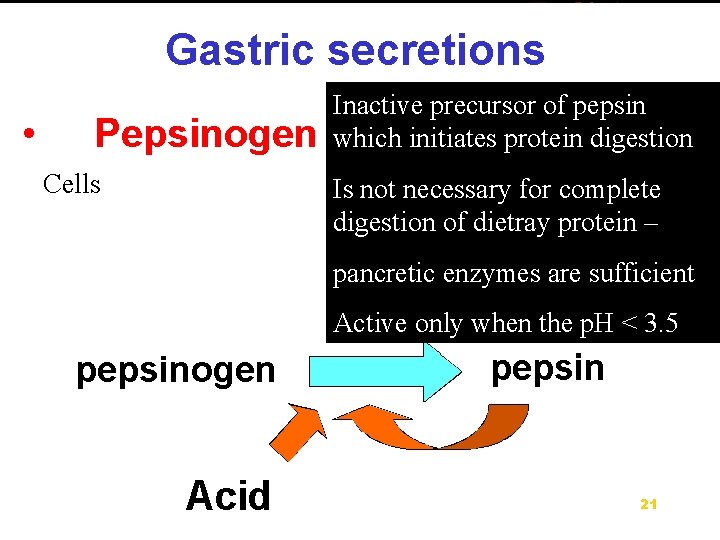 Gastric secretions

• Pepsinogen

Cells

Inactive precursor of pepsin which initiates protein digestion

Is not necessary for complete digestion of dietray protein –

pancretic enzymes are sufficient

Active only when the pH < 3.5

pepsinogen

pepsin

Acid

21